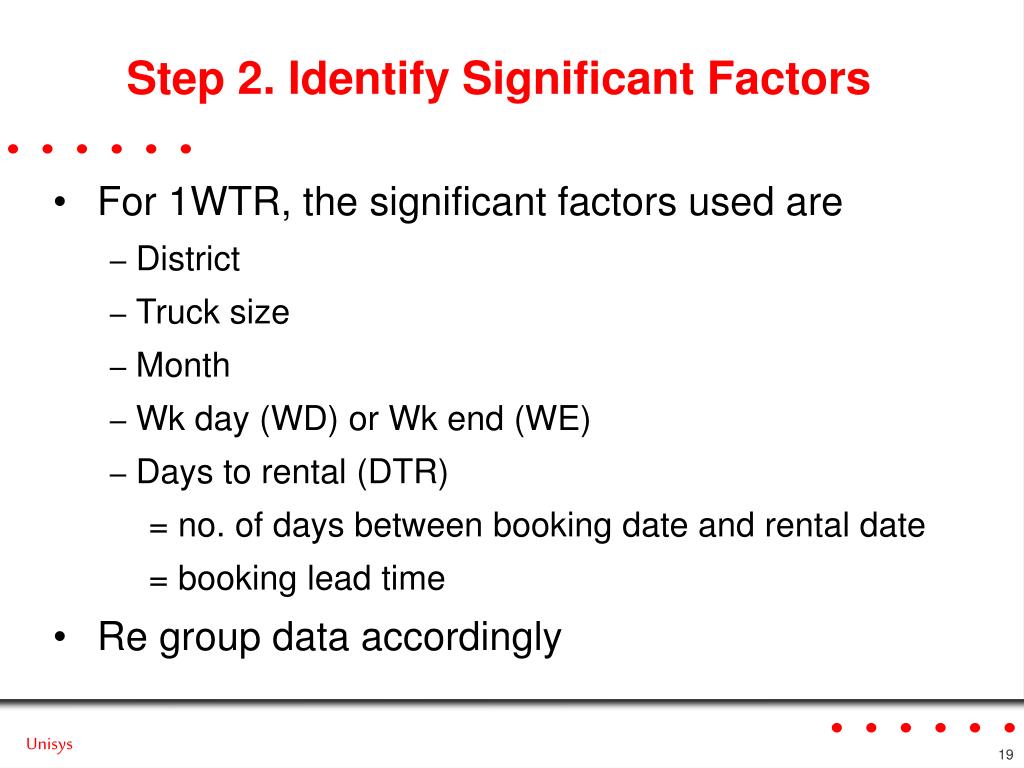 Step 2. Identify Significant Factors

• For 1WTR, the significant factors used are
– District
– Truck size
– Month
– Wk day (WD) or Wk end (WE)
– Days to rental (DTR)
= no. of days between booking date and rental date
= booking lead time

• Re group data accordingly

Unisys

19